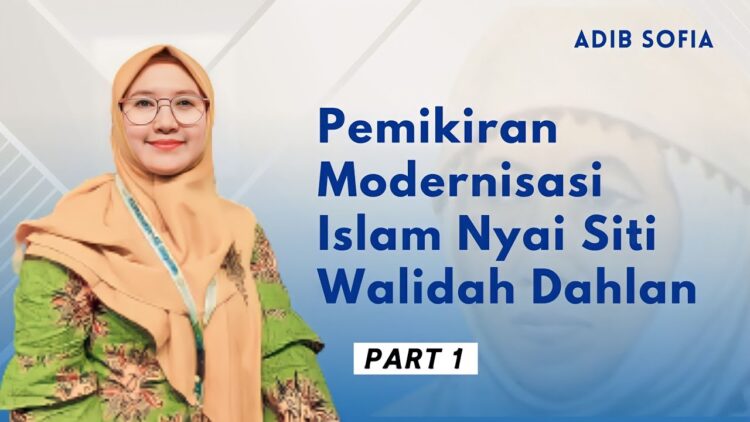 ADIB SOFIA

Pemikiran Modernisasi Islam Nyai Siti Walidah Dahlan

PART 1